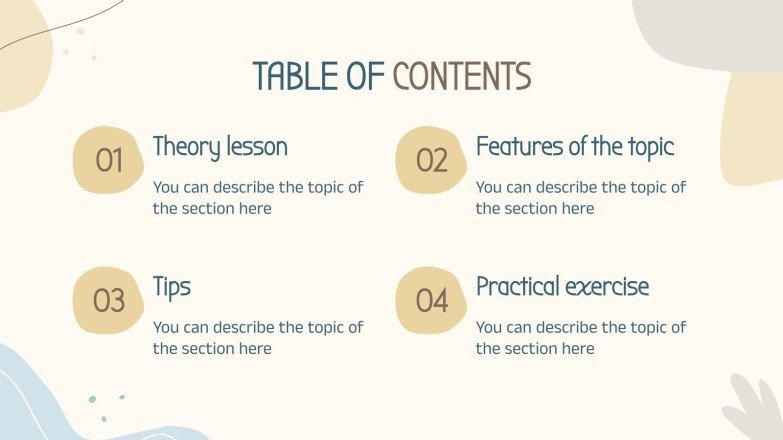 TABLE OF CONTENTS

01

Theory lesson

You can describe the topic of the section here

02

Features of the topic

You can describe the topic of the section here

03

Tips

You can describe the topic of the section here

04

Practical exercise

You can describe the topic of the section here